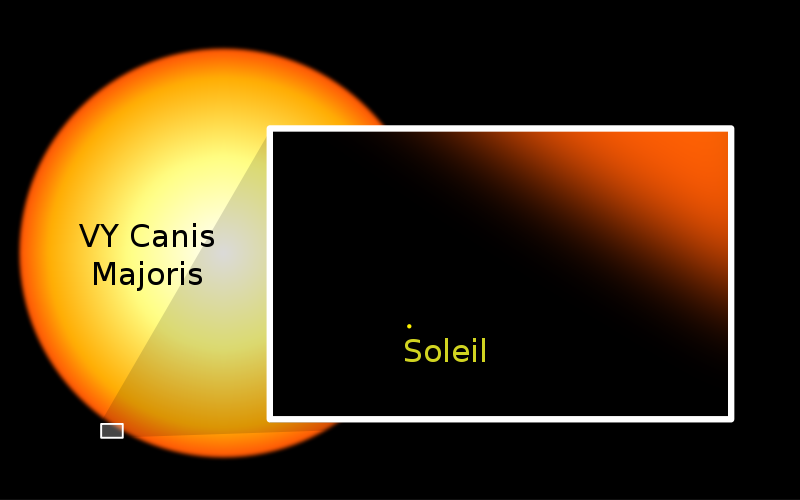 VY Canis Majoris

Soleil